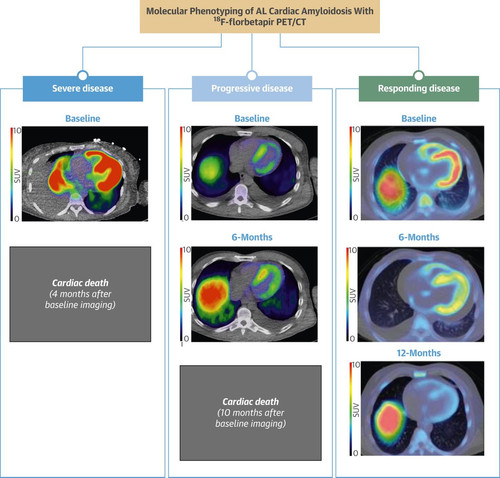 Molecular Phenotyping of AL Cardiac Amyloidosis With $^{18}$F-florbetapir PET/CT

Severe disease

Baseline

10
SUV
0

Cardiac death
(4 months after baseline imaging)

Progressive disease

Baseline

10
SUV
0

6-Months

10
SUV
0

Cardiac death
(10 months after baseline imaging)

Responding disease

Baseline

10
SUV
0

6-Months

10
SUV
0

12-Months

10
SUV
0